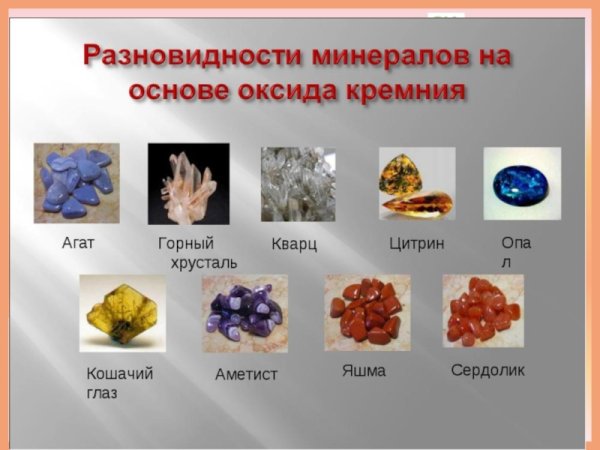 Разновидности минералов на основе оксида кремния

Агат

Горный хрусталь

Кварц

Цитрин

Опа
л

Кошачий глаз

Аметист

Яшма

Сердолик